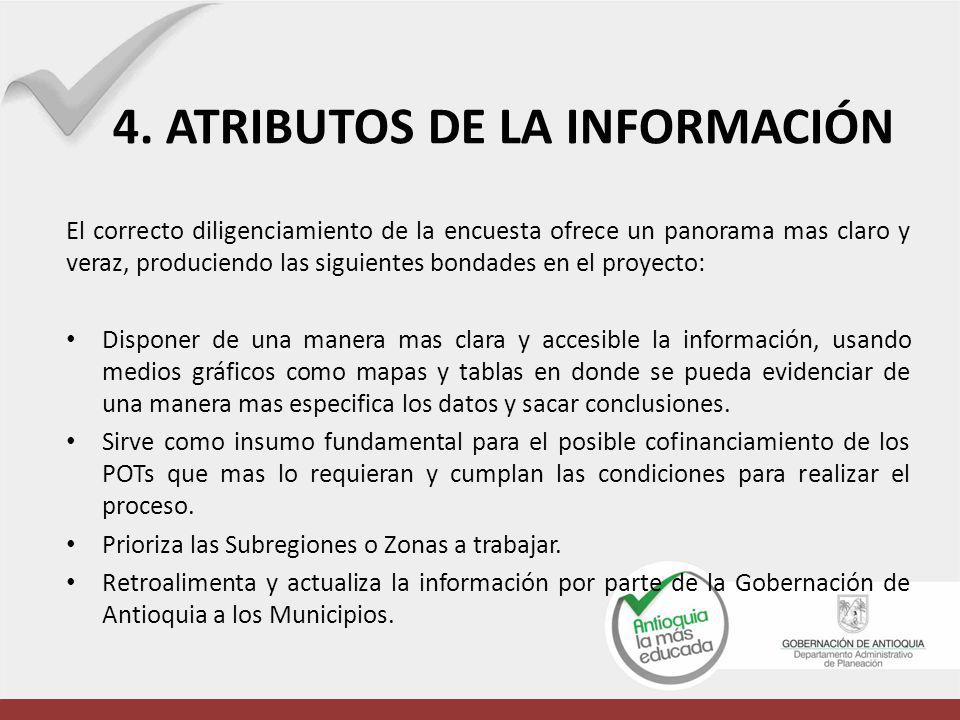 4. ATRIBUTOS DE LA INFORMACIÓN

El correcto diligenciamiento de la encuesta ofrece un panorama mas claro y veraz, produciendo las siguientes bondades en el proyecto:

• Disponer de una manera mas clara y accesible la información, usando medios gráficos como mapas y tablas en donde se pueda evidenciar de una manera mas especifica los datos y sacar conclusiones.
• Sirve como insumo fundamental para el posible cofinanciamiento de los POTs que mas lo requieran y cumplan las condiciones para realizar el proceso.
• Prioriza las Subregiones o Zonas a trabajar.
• Retroalimenta y actualiza la información por parte de la Gobernación de Antioquia a los Municipios.

Antioquia la más educada

GOBERNACIÓN DE ANTIOQUIA
Departamento Administrativo de Planeación